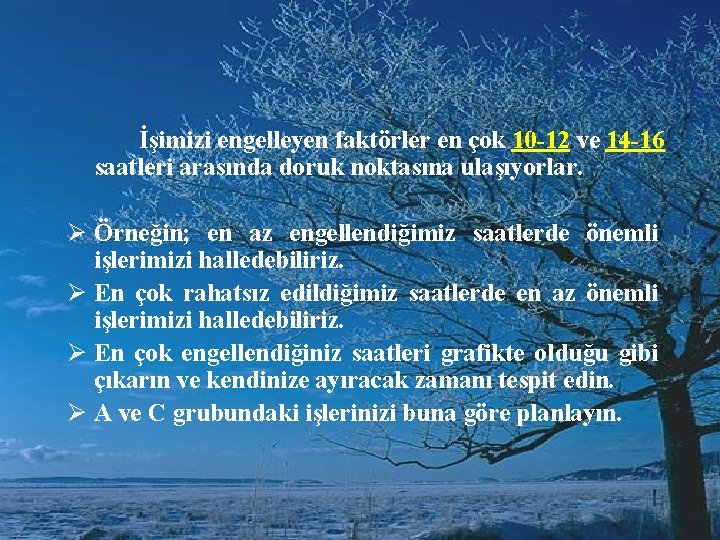 İşimizi engelleyen faktörler en çok 10-12 ve 14-16 saatleri arasında doruk noktasına ulaşıyorlar.

➢ Örneğin; en az engellendiğimiz saatlerde önemli işlerimizi halledebiliriz.
➢ En çok rahatsız edildiğimiz saatlerde en az önemli işlerimizi halledebiliriz.
➢ En çok engellendiğiniz saatleri grafikte olduğu gibi çıkarın ve kendinize ayıracak zamanı tespit edin.
➢ A ve C grubundaki işlerinizi buna göre planlayın.